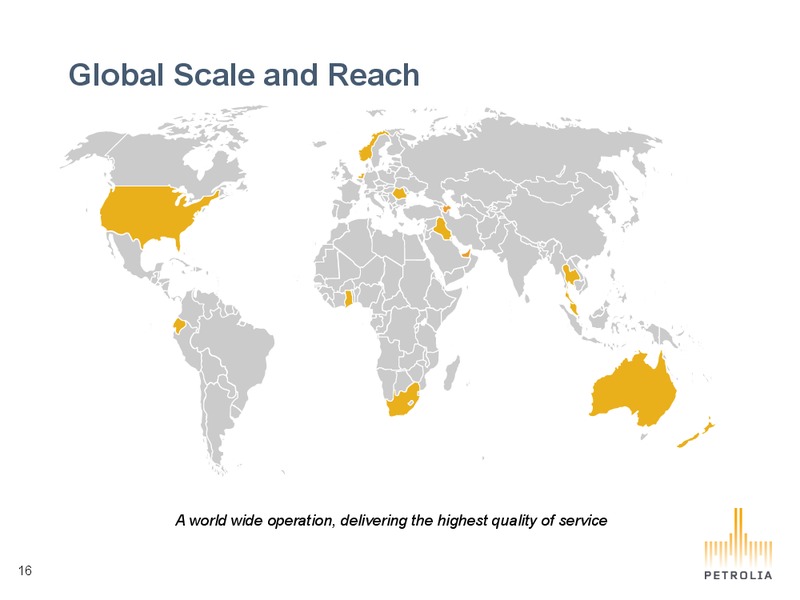 Global Scale and Reach

A world wide operation, delivering the highest quality of service

16

PETROLIA